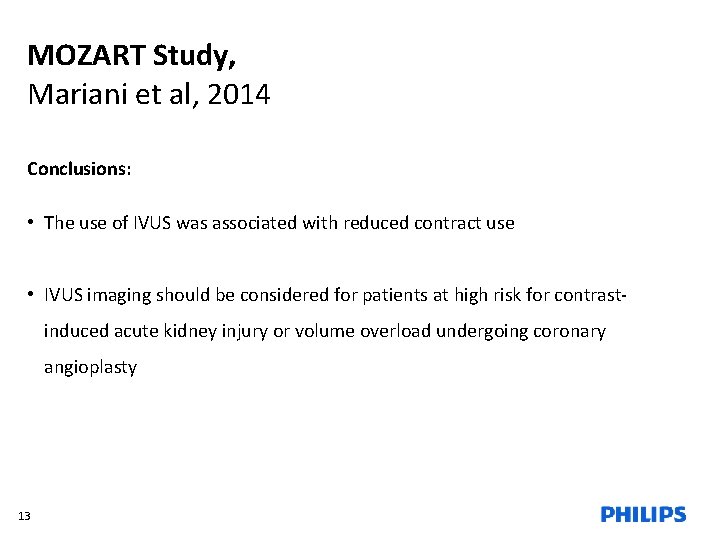 MOZART Study,
Mariani et al, 2014

Conclusions:

• The use of IVUS was associated with reduced contract use

• IVUS imaging should be considered for patients at high risk for contrast-induced acute kidney injury or volume overload undergoing coronary angioplasty

13

PHILIPS